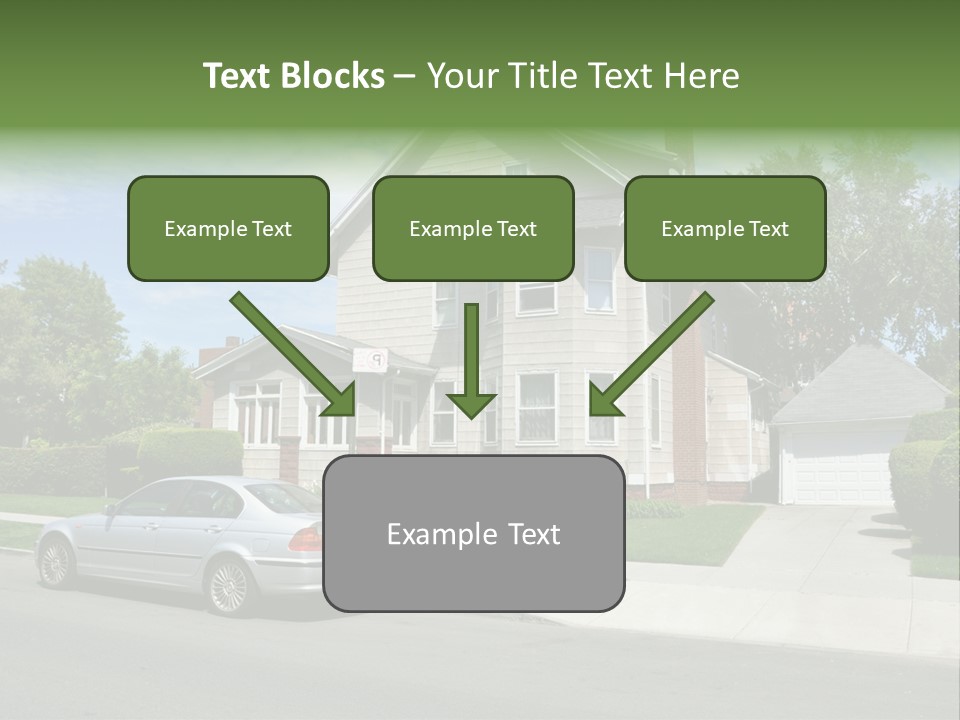 Text Blocks – Your Title Text Here

Example Text

Example Text

Example Text

Example Text